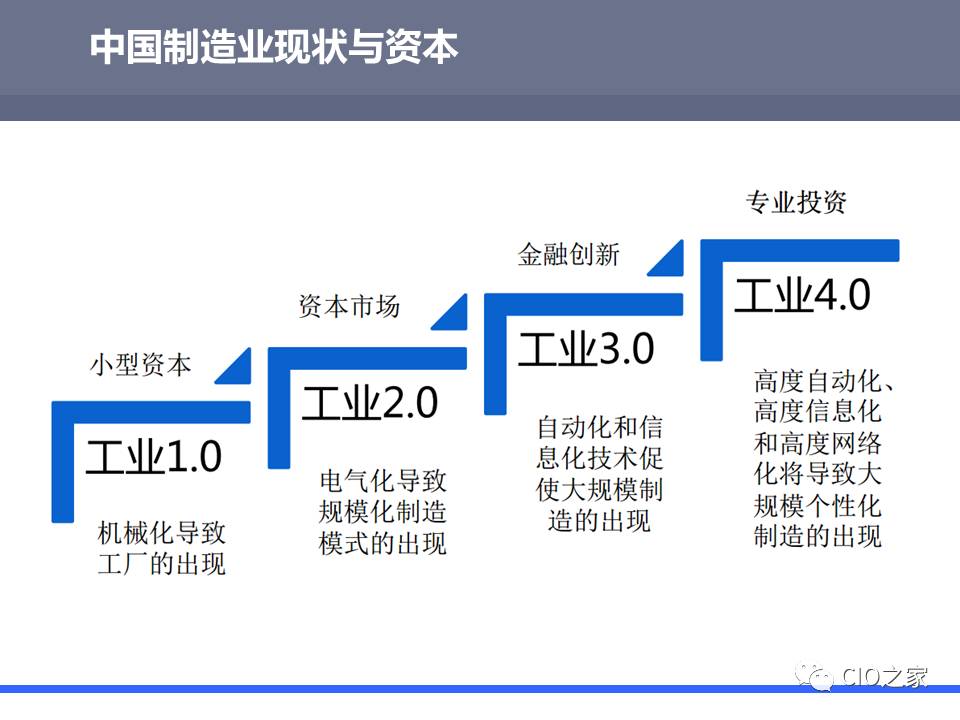 中国制造业现状与资本

小型资本

工业1.0

机械化导致工厂的出现

资本市场

工业2.0

电气化导致规模化制造模式的出现

金融创新

工业3.0

自动化和信息化技术促使大规模制造的出现

专业投资

工业4.0

高度自动化、高度信息化和高度网络化将导致大规模个性化制造的出现

CIO之家